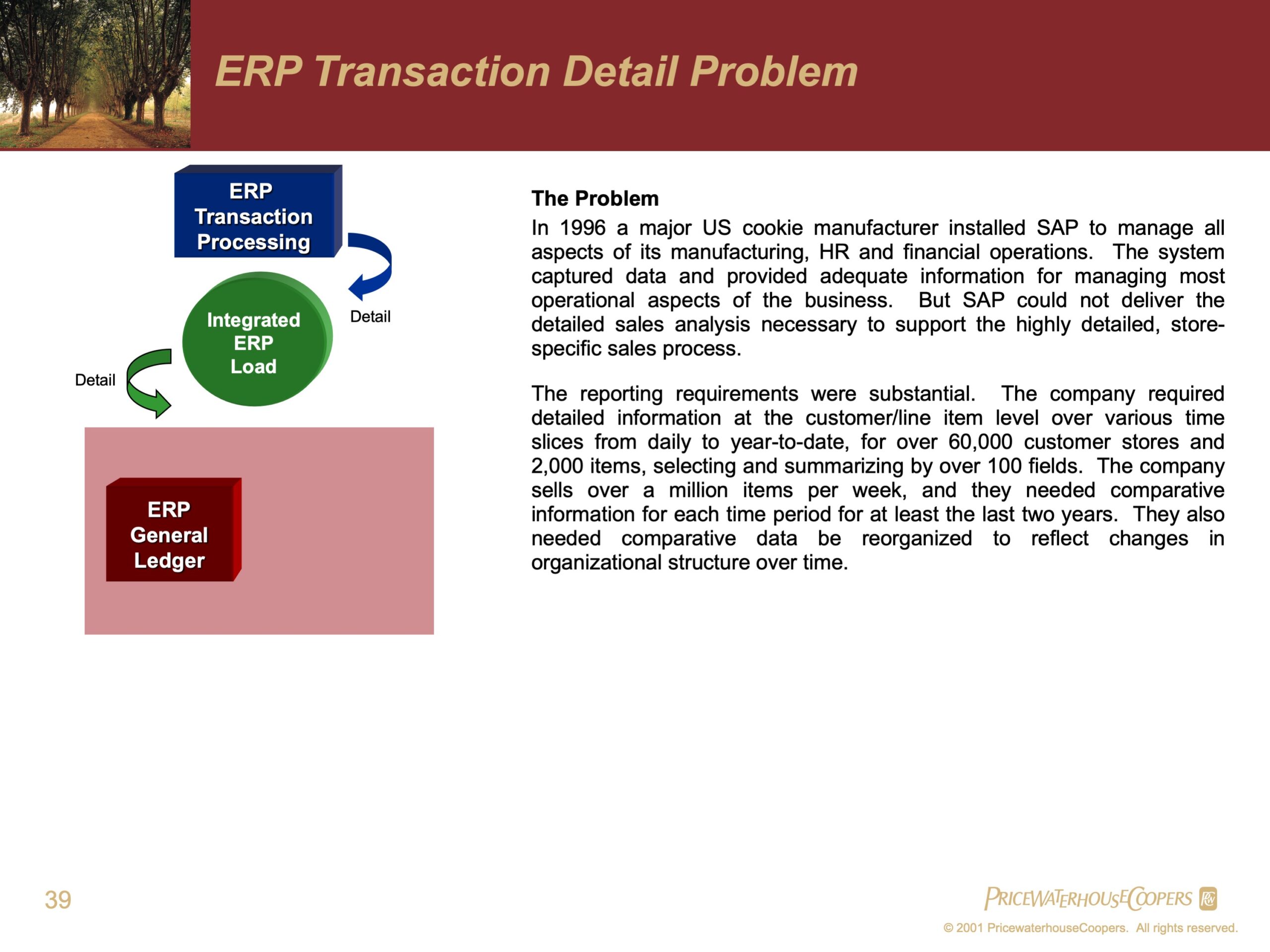 ERP Transaction Detail Problem

ERP Transaction Processing

Detail

Integrated ERP Load

Detail

ERP General Ledger

The Problem

In 1996 a major US cookie manufacturer installed SAP to manage all aspects of its manufacturing, HR and financial operations. The system captured data and provided adequate information for managing most operational aspects of the business. But SAP could not deliver the detailed sales analysis necessary to support the highly detailed, store-specific sales process.

The reporting requirements were substantial. The company required detailed information at the customer/line item level over various time slices from daily to year-to-date, for over 60,000 customer stores and 2,000 items, selecting and summarizing by over 100 fields. The company sells over a million items per week, and they needed comparative information for each time period for at least the last two years. They also needed comparative data be reorganized to reflect changes in organizational structure over time.

39

PRICEWATERHOUSECOOPERS

© 2001 PricewaterhouseCoopers. All rights reserved.